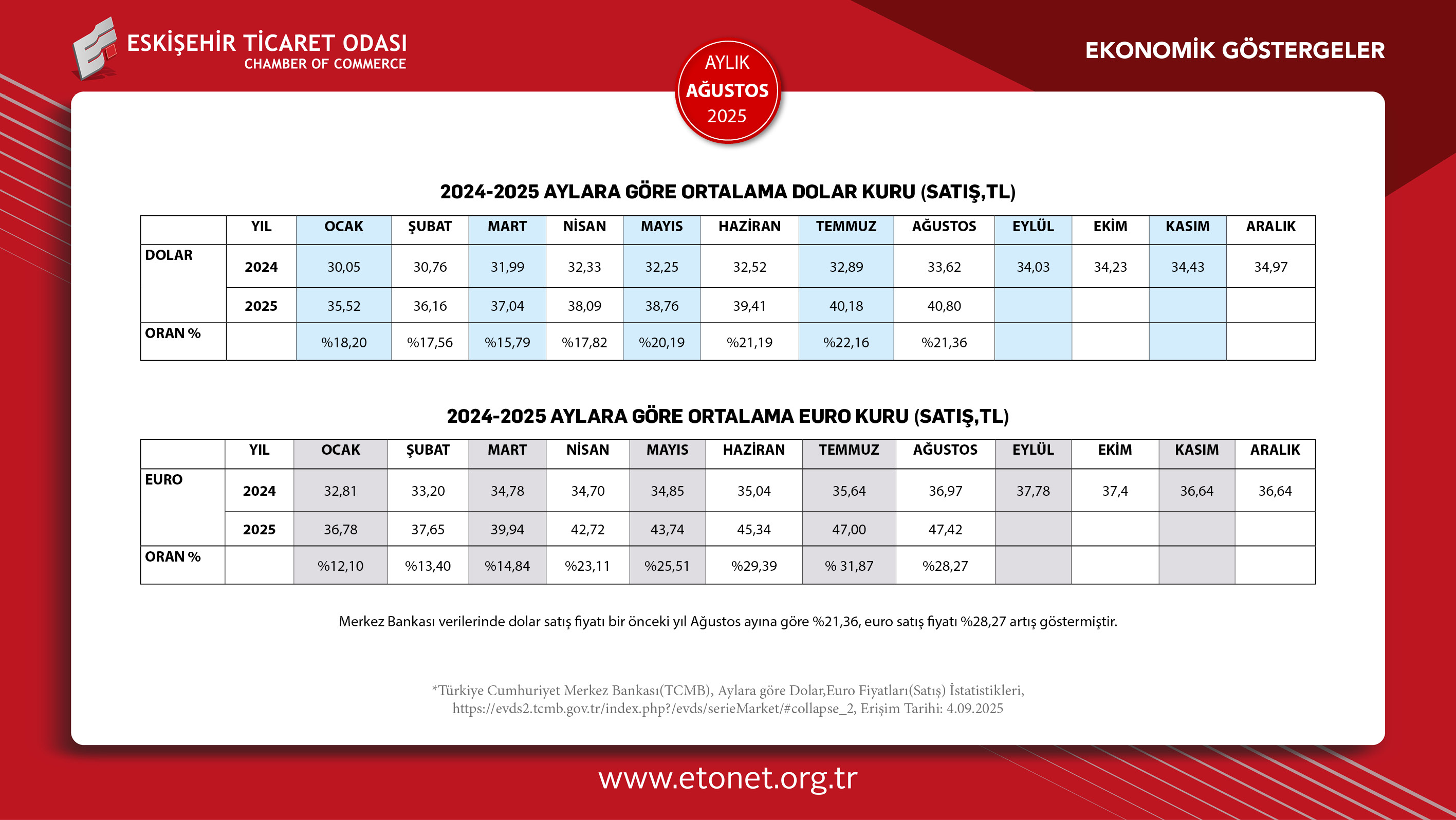 ESKİŞEHİR TİCARET ODASI
CHAMBER OF COMMERCE

AYLIK
AĞUSTOS
2025

EKONOMİK GÖSTERGELER

2024-2025 AYLARA GÖRE ORTALAMA DOLAR KURU (SATIŞ,TL)

| | YIL | OCAK | ŞUBAT | MART | NİSAN | MAYIS | HAZİRAN | TEMMUZ | AĞUSTOS | EYLÜL | EKİM | KASIM | ARALIK |
|---|---|---|---|---|---|---|---|---|---|---|---|---|---|
| DOLAR | 2024 | 30,05 | 30,76 | 31,99 | 32,33 | 32,25 | 32,52 | 32,89 | 33,62 | 34,03 | 34,23 | 34,43 | 34,97 |
| | 2025 | 35,52 | 36,16 | 37,04 | 38,09 | 38,76 | 39,41 | 40,18 | 40,80 | | | | |
| ORAN % | | %18,20 | %17,56 | %15,79 | %17,82 | %20,19 | %21,19 | %22,16 | %21,36 | | | | |

2024-2025 AYLARA GÖRE ORTALAMA EURO KURU (SATIŞ,TL)

| | YIL | OCAK | ŞUBAT | MART | NİSAN | MAYIS | HAZİRAN | TEMMUZ | AĞUSTOS | EYLÜL | EKİM | KASIM | ARALIK |
|---|---|---|---|---|---|---|---|---|---|---|---|---|---|
| EURO | 2024 | 32,81 | 33,20 | 34,78 | 34,70 | 34,85 | 35,04 | 35,64 | 36,97 | 37,78 | 37,4 | 36,64 | 36,64 |
| | 2025 | 36,78 | 37,65 | 39,94 | 42,72 | 43,74 | 45,34 | 47,00 | 47,42 | | | | |
| ORAN % | | %12,10 | %13,40 | %14,84 | %23,11 | %25,51 | %29,39 | % 31,87 | %28,27 | | | | |

Merkez Bankası verilerinde dolar satış fiyatı bir önceki yıl Ağustos ayına göre %21,36, euro satış fiyatı %28,27 artış göstermiştir.

*Türkiye Cumhuriyet Merkez Bankası(TCMB), Aylara göre Dolar,Euro Fiyatları(Satış) İstatistikleri, https://evds2.tcmb.gov.tr/index.php?/evds/serieMarket/#collapse_2, Erişim Tarihi: 4.09.2025

www.etonet.org.tr